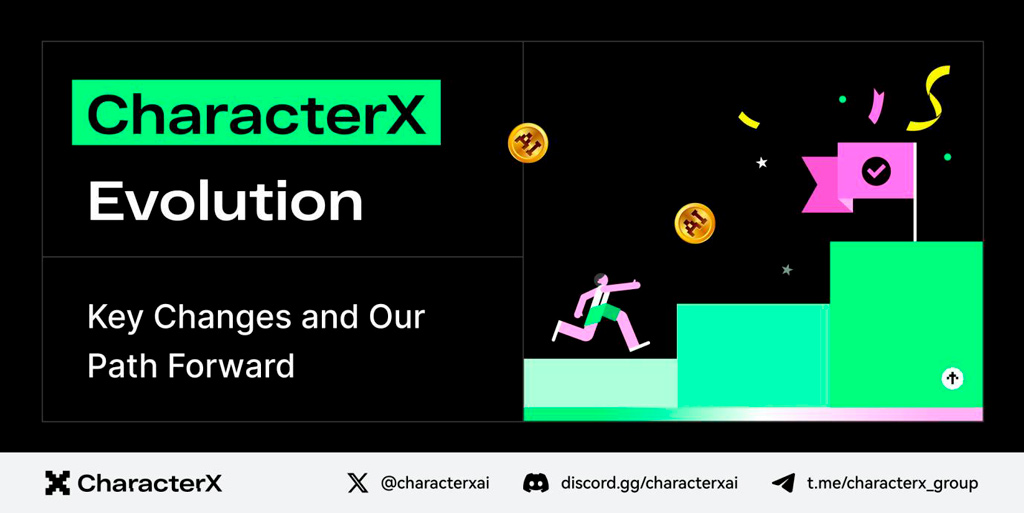 CharacterX

Evolution

Key Changes and Our Path Forward

AI

AI

CharacterX

@characterxai

discord.gg/characterxai

t.me/characterx_group